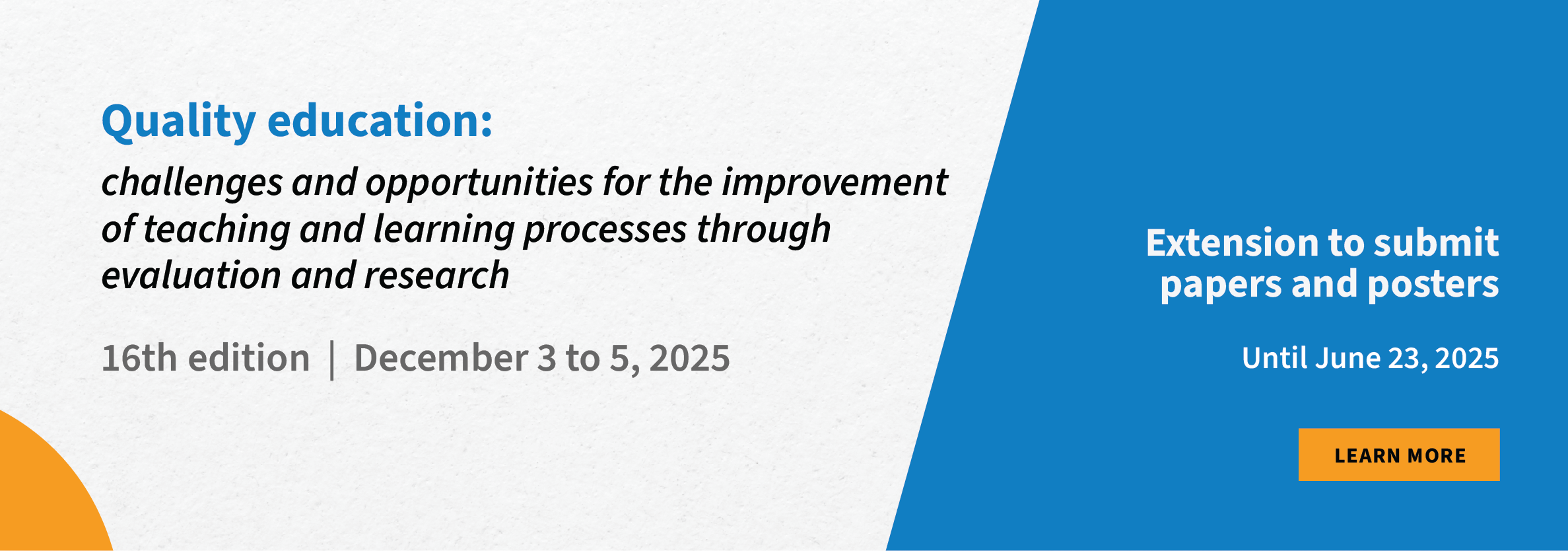 Quality education:
challenges and opportunities for the improvement of teaching and learning processes through evaluation and research

16th edition | December 3 to 5, 2025

Extension to submit papers and posters

Until June 23, 2025

LEARN MORE